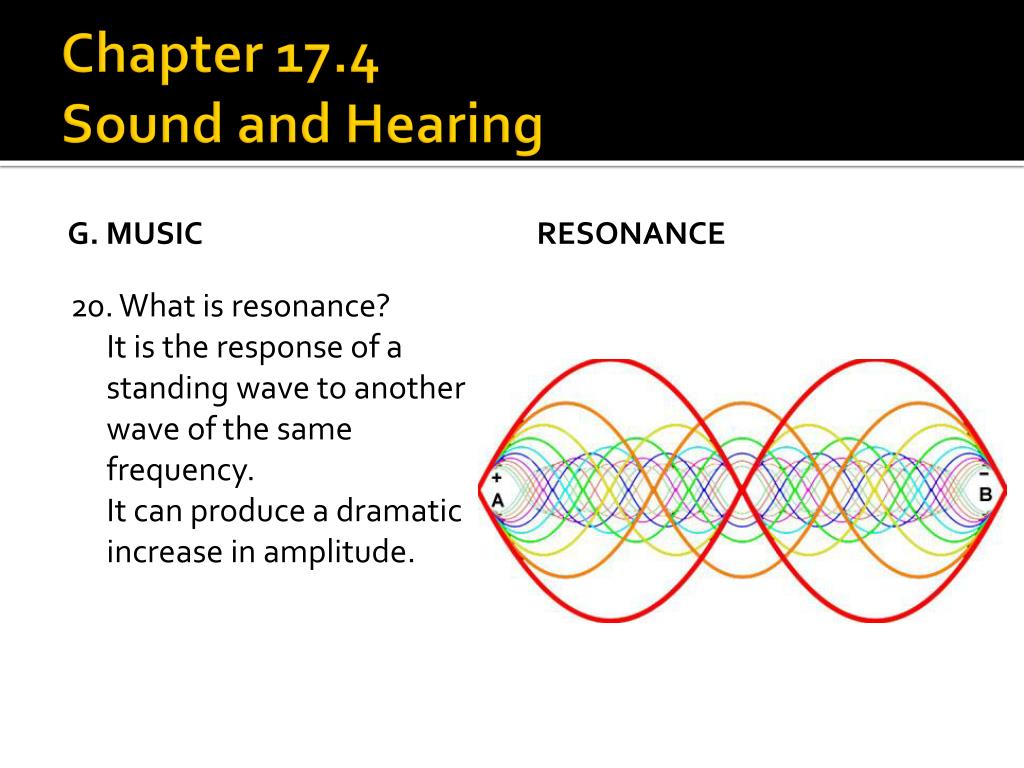 Chapter 17.4
Sound and Hearing

G. MUSIC

20. What is resonance?
It is the response of a standing wave to another wave of the same frequency.
It can produce a dramatic increase in amplitude.

RESONANCE

+
A

−
B